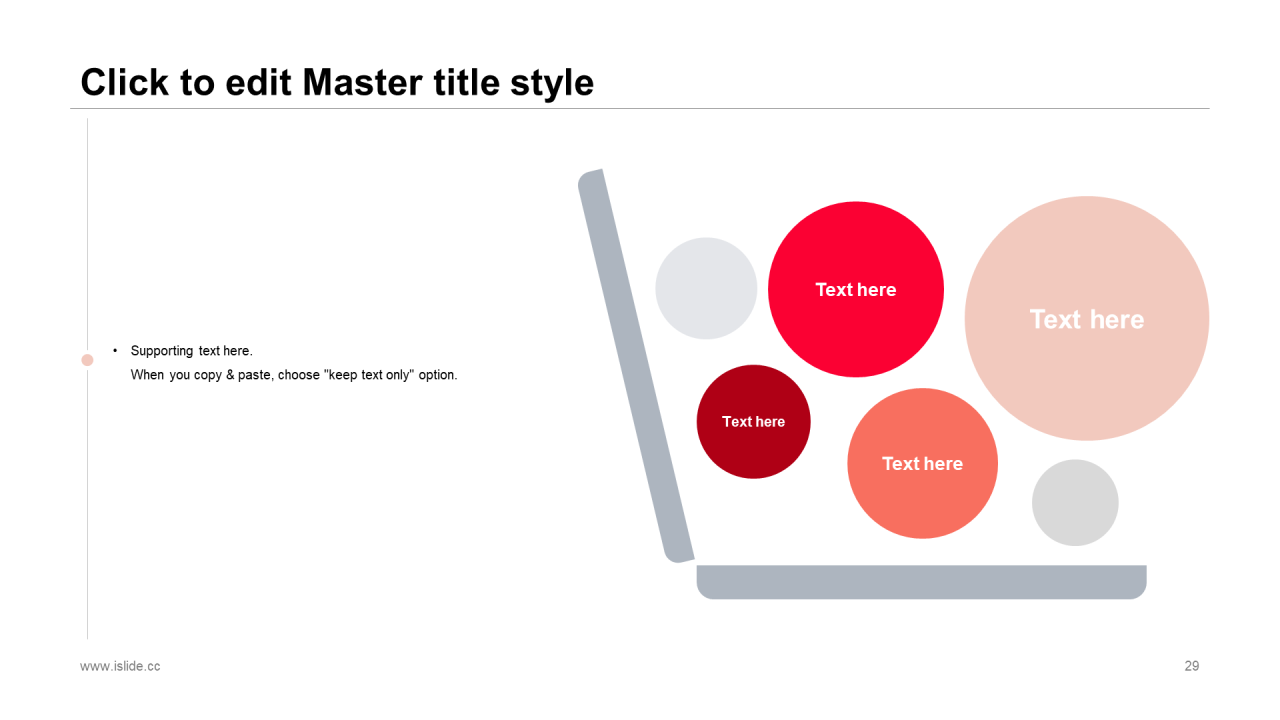 Click to edit Master title style

• Supporting text here.
When you copy & paste, choose "keep text only" option.

Text here

Text here

Text here

Text here

www.islide.cc

29